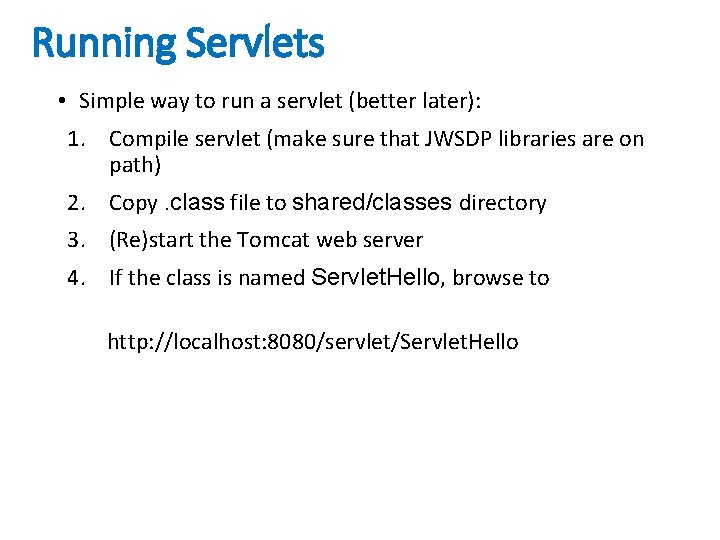 Running Servlets

• Simple way to run a servlet (better later):

1. Compile servlet (make sure that JWSDP libraries are on path)
2. Copy .class file to shared/classes directory
3. (Re)start the Tomcat web server
4. If the class is named ServletHello, browse to

http://localhost:8080/servlet/ServletHello